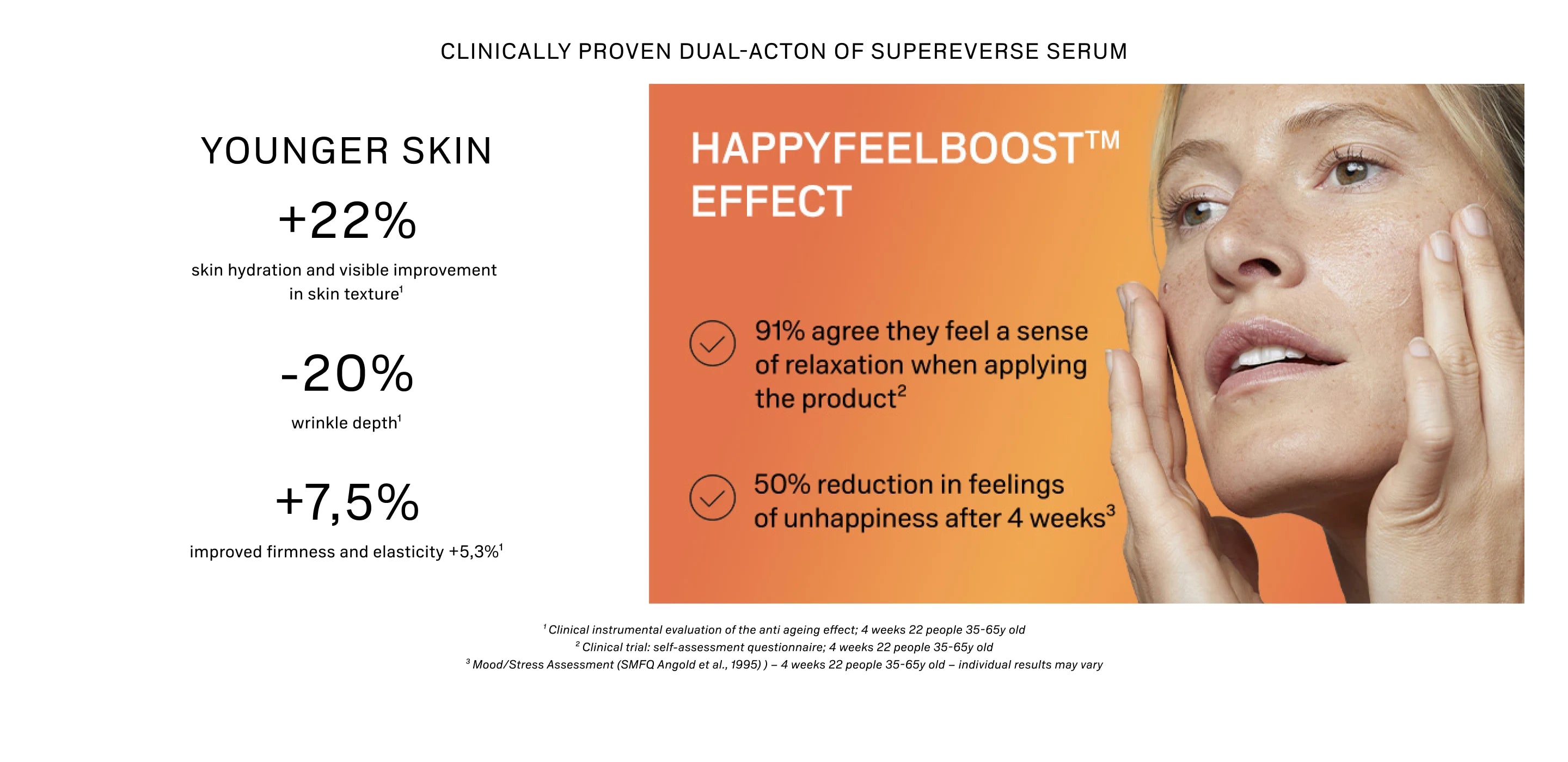 CLINICALLY PROVEN DUAL-ACTON OF SUPEREVERSE SERUM

YOUNGER SKIN

+22%

skin hydration and visible improvement in skin texture$^1$

-20%

wrinkle depth$^1$

+7,5%

improved firmness and elasticity +5,3%$^1$

HAPPYFEELBOOST™ EFFECT

91% agree they feel a sense of relaxation when applying the product$^2$

50% reduction in feelings of unhappiness after 4 weeks$^3$

$^1$ Clinical instrumental evaluation of the anti ageing effect; 4 weeks 22 people 35-65y old
$^2$ Clinical trial: self-assessment questionnaire; 4 weeks 22 people 35-65y old
$^3$ Mood/Stress Assessment (SMFQ Angold et al., 1995) ) – 4 weeks 22 people 35-65y old – individual results may vary